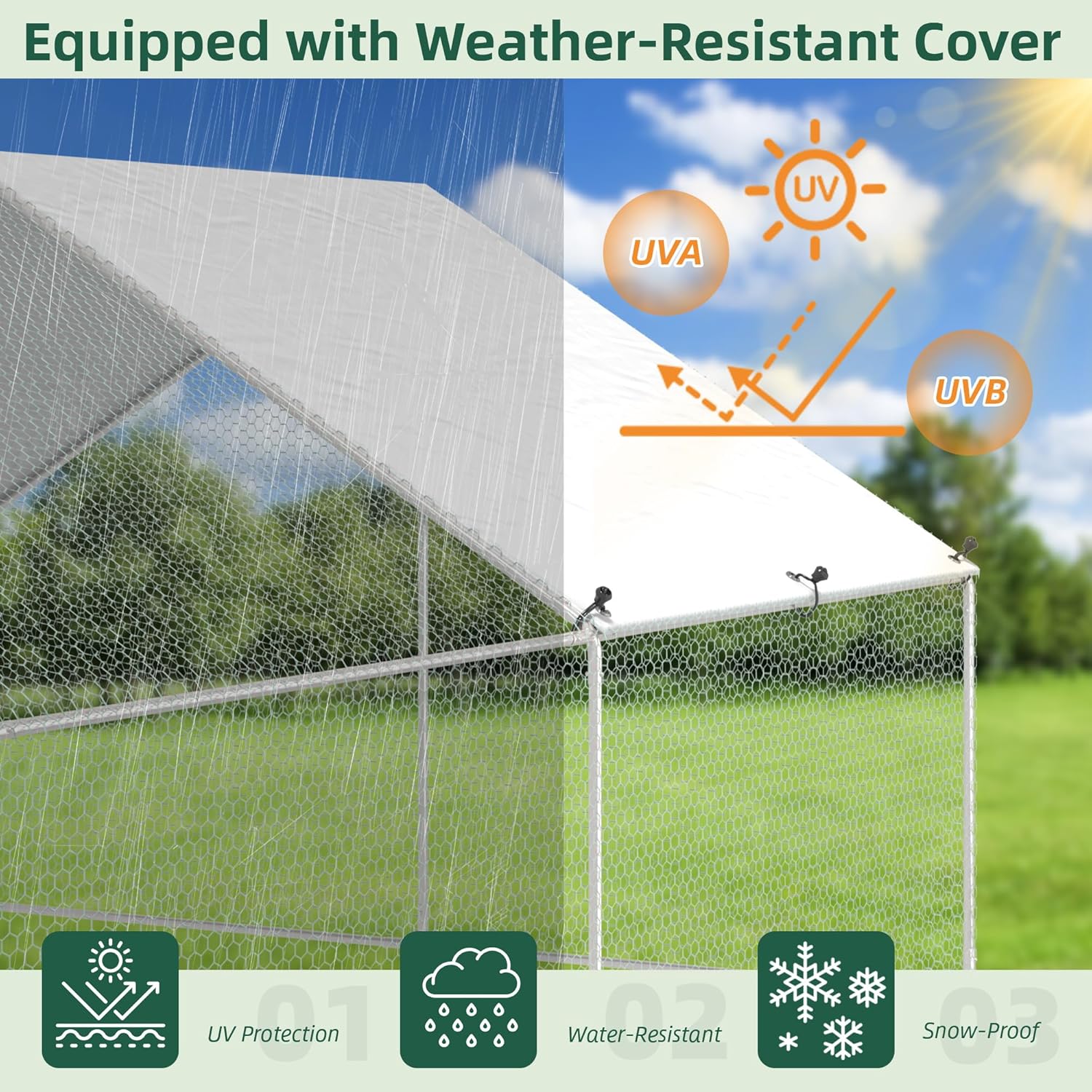 Equipped with Weather-Resistant Cover

UV

UVA

UVB

01 UV Protection

02 Water-Resistant

03 Snow-Proof